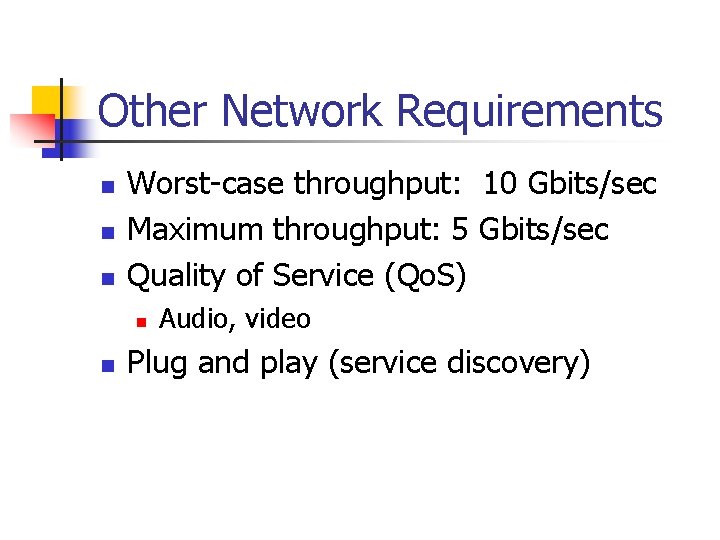 Other Network Requirements

- Worst-case throughput: 10 Gbits/sec
- Maximum throughput: 5 Gbits/sec
- Quality of Service (QoS)
  - Audio, video
- Plug and play (service discovery)